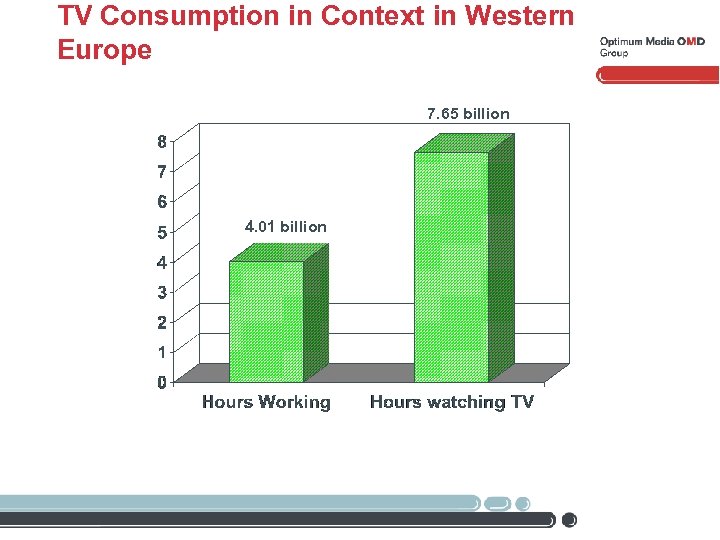 TV Consumption in Context in Western Europe

Optimum Media OMD Group

7.65 billion

4.01 billion

8
7
6
5
4
3
2
1
0

Hours Working

Hours watching TV